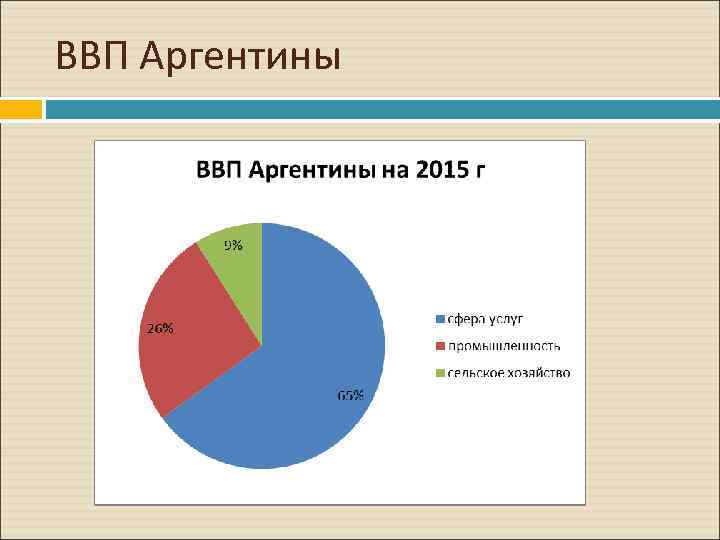 ВВП Аргентины

ВВП Аргентины на 2015 г

9%

26%

65%

сфера услуг

промышленность

сельское хозяйство